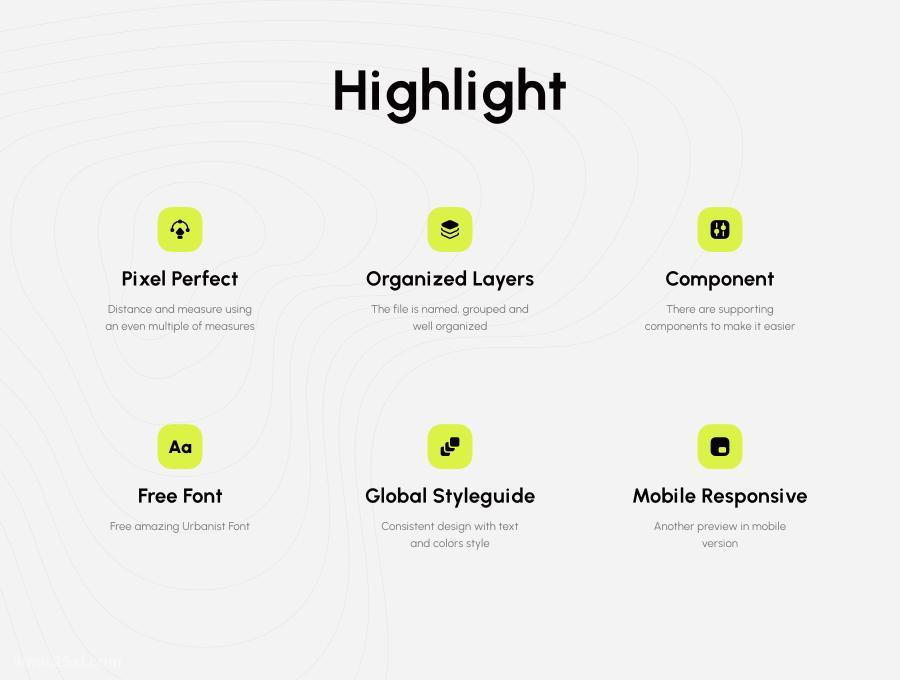 Highlight

Pixel Perfect
Distance and measure using an even multiple of measures

Organized Layers
The file is named, grouped and well organized

Component
There are supporting components to make it easier

Aa
Free Font
Free amazing Urbanist Font

Global Styleguide
Consistent design with text and colors style

Mobile Responsive
Another preview in mobile version